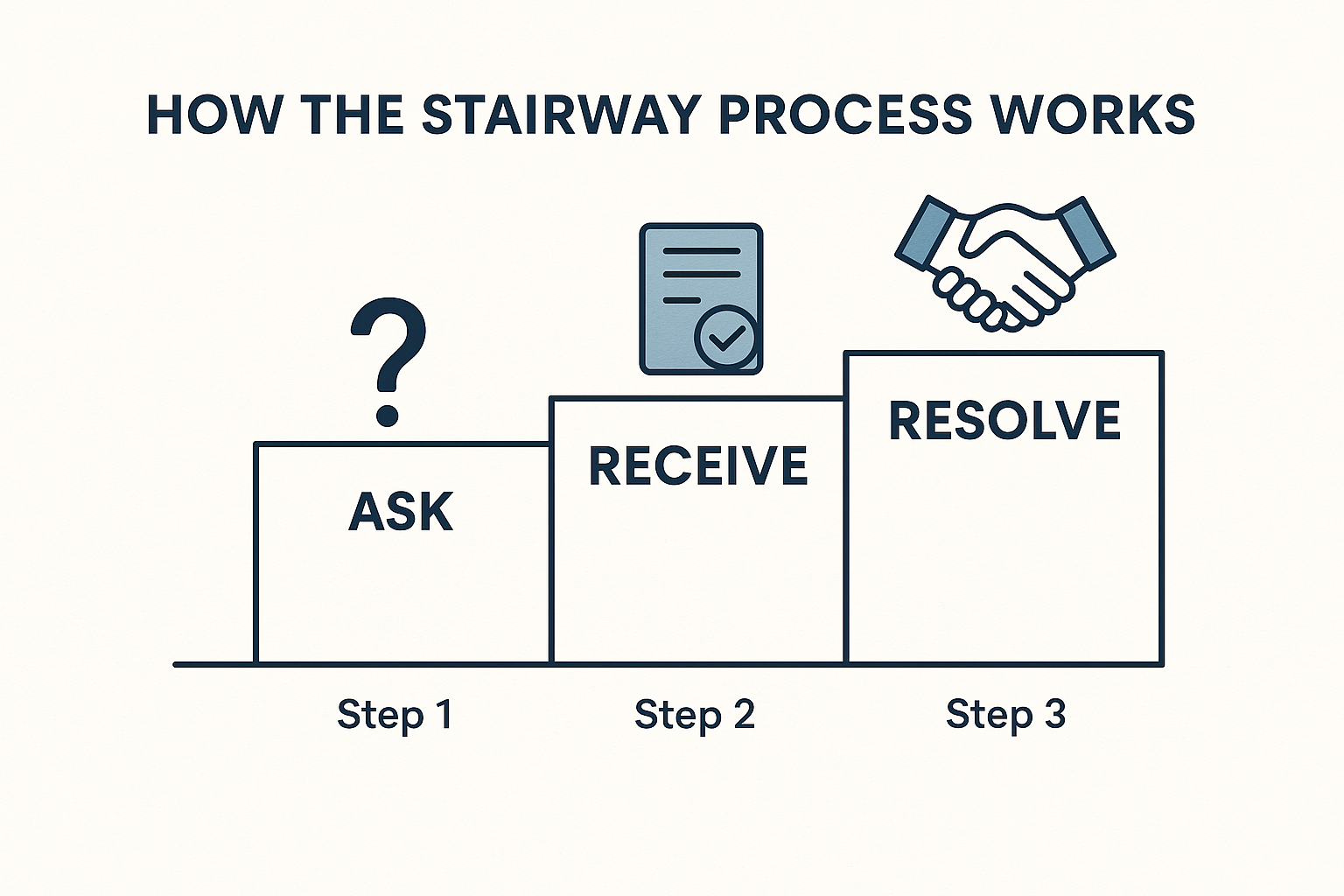 HOW THE STAIRWAY PROCESS WORKS

?

ASK

RECEIVE

RESOLVE

Step 1

Step 2

Step 3